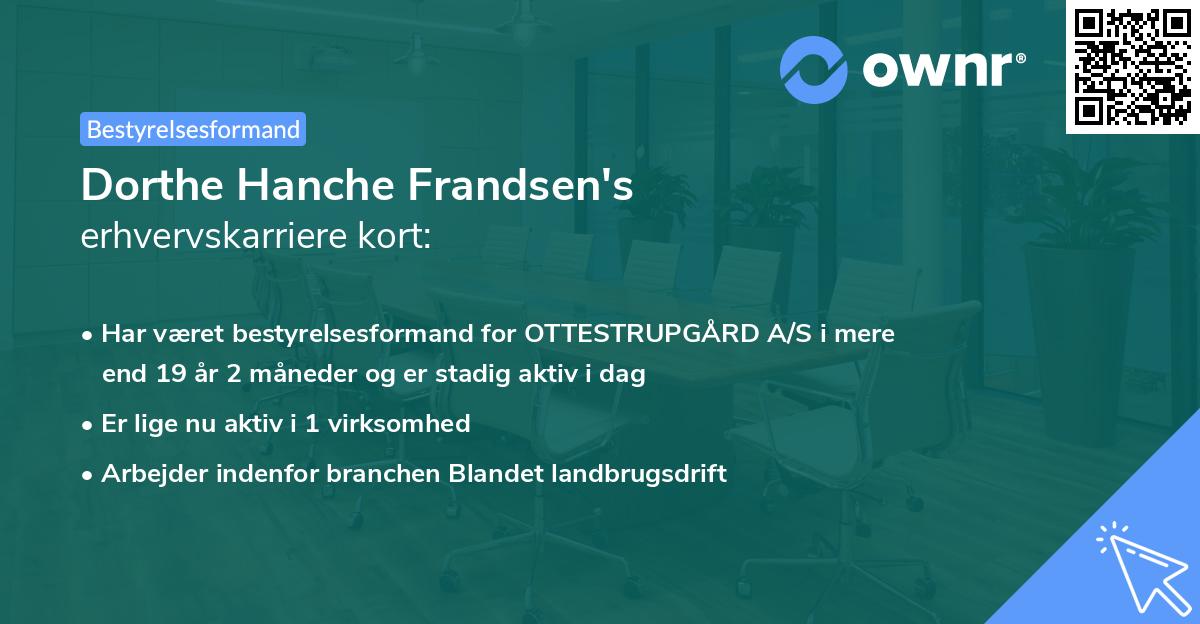 ownr®

Bestyrelsesformand

Dorthe Hanche Frandsen's
erhvervskarriere kort:

• Har været bestyrelsesformand for OTTESTRUPGÅRD A/S i mere end 19 år 2 måneder og er stadig aktiv i dag
• Er lige nu aktiv i 1 virksomhed
• Arbejder indenfor branchen Blandet landbrugsdrift